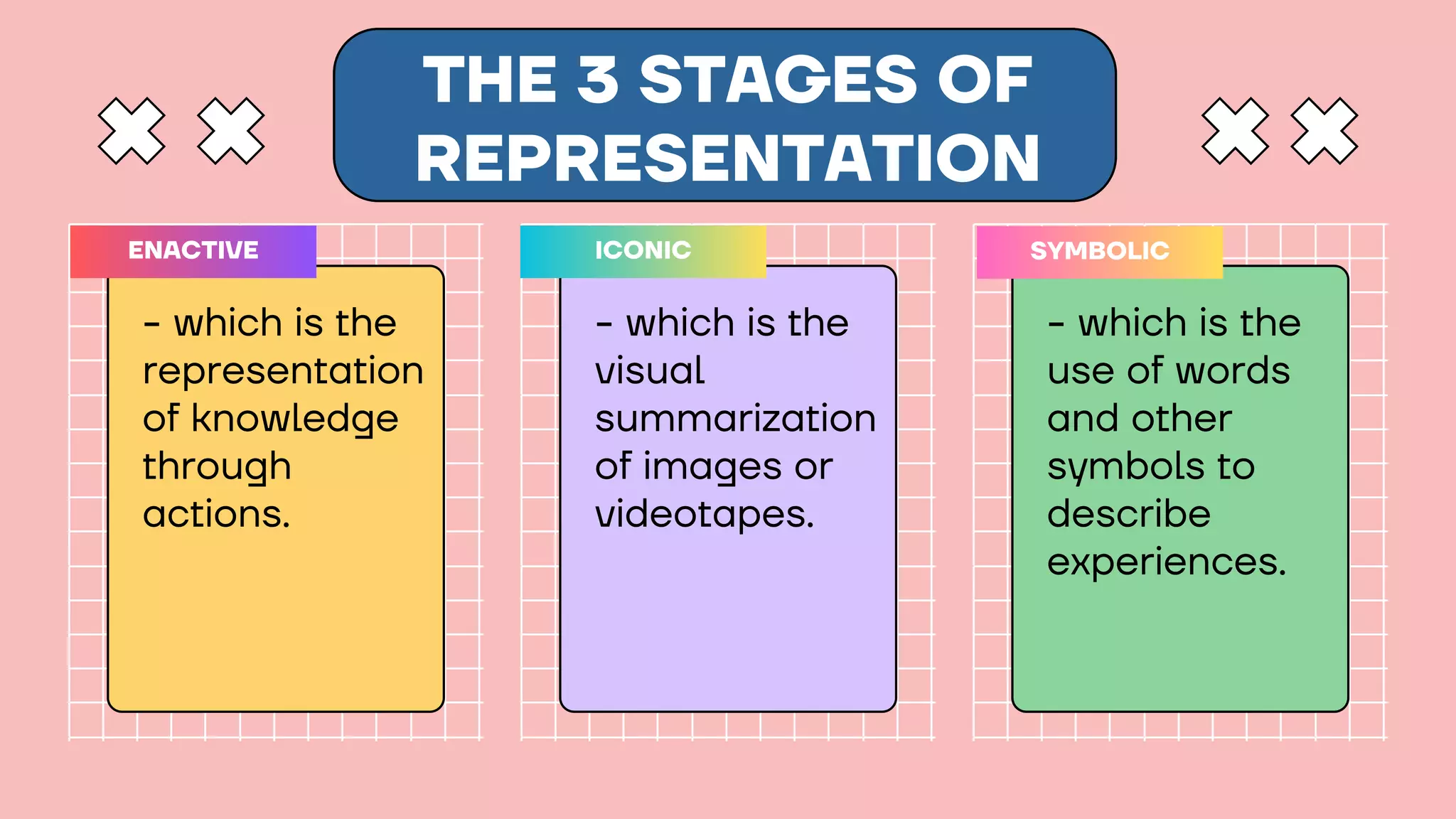 THE 3 STAGES OF REPRESENTATION

ENACTIVE

- which is the representation of knowledge through actions.

ICONIC

- which is the visual summarization of images or videotapes.

SYMBOLIC

- which is the use of words and other symbols to describe experiences.